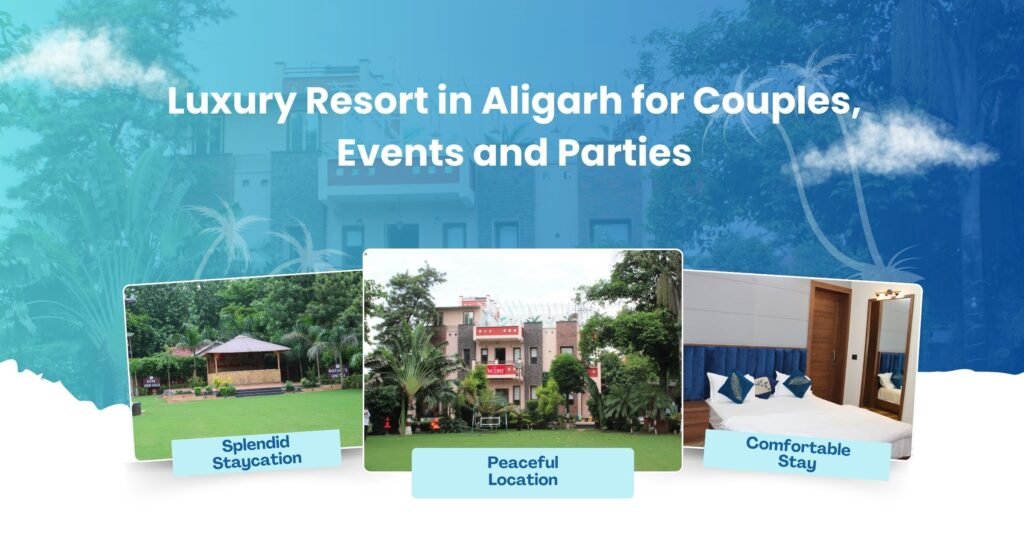 Luxury Resort in Aligarh for Couples, Events and Parties

Splendid Staycation

Peaceful Location

Comfortable Stay